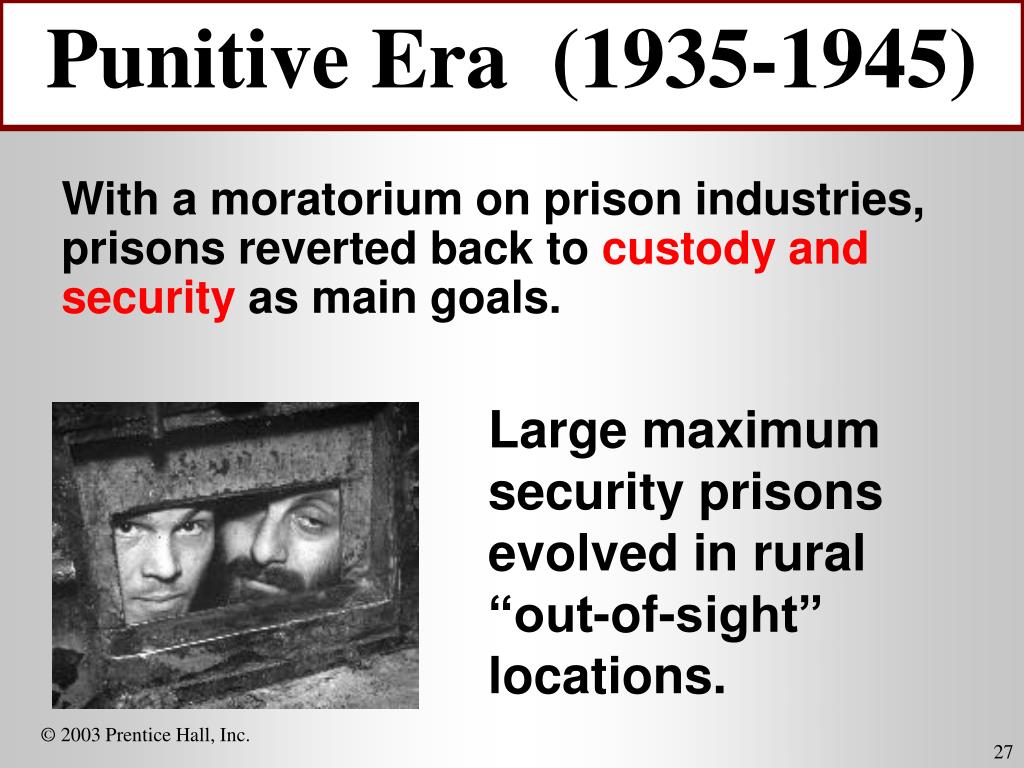 Punitive Era (1935-1945)

With a moratorium on prison industries, prisons reverted back to custody and security as main goals.

Large maximum security prisons evolved in rural “out-of-sight” locations.

© 2003 Prentice Hall, Inc.

27